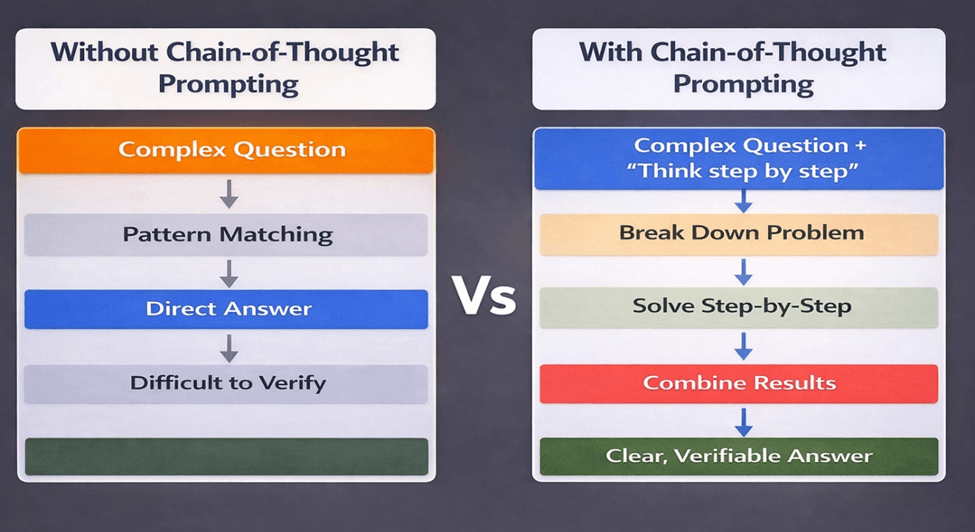 Without Chain-of-Thought Prompting

Complex Question

Pattern Matching

Direct Answer

Difficult to Verify

Vs

With Chain-of-Thought Prompting

Complex Question + "Think step by step"

Break Down Problem

Solve Step-by-Step

Combine Results

Clear, Verifiable Answer